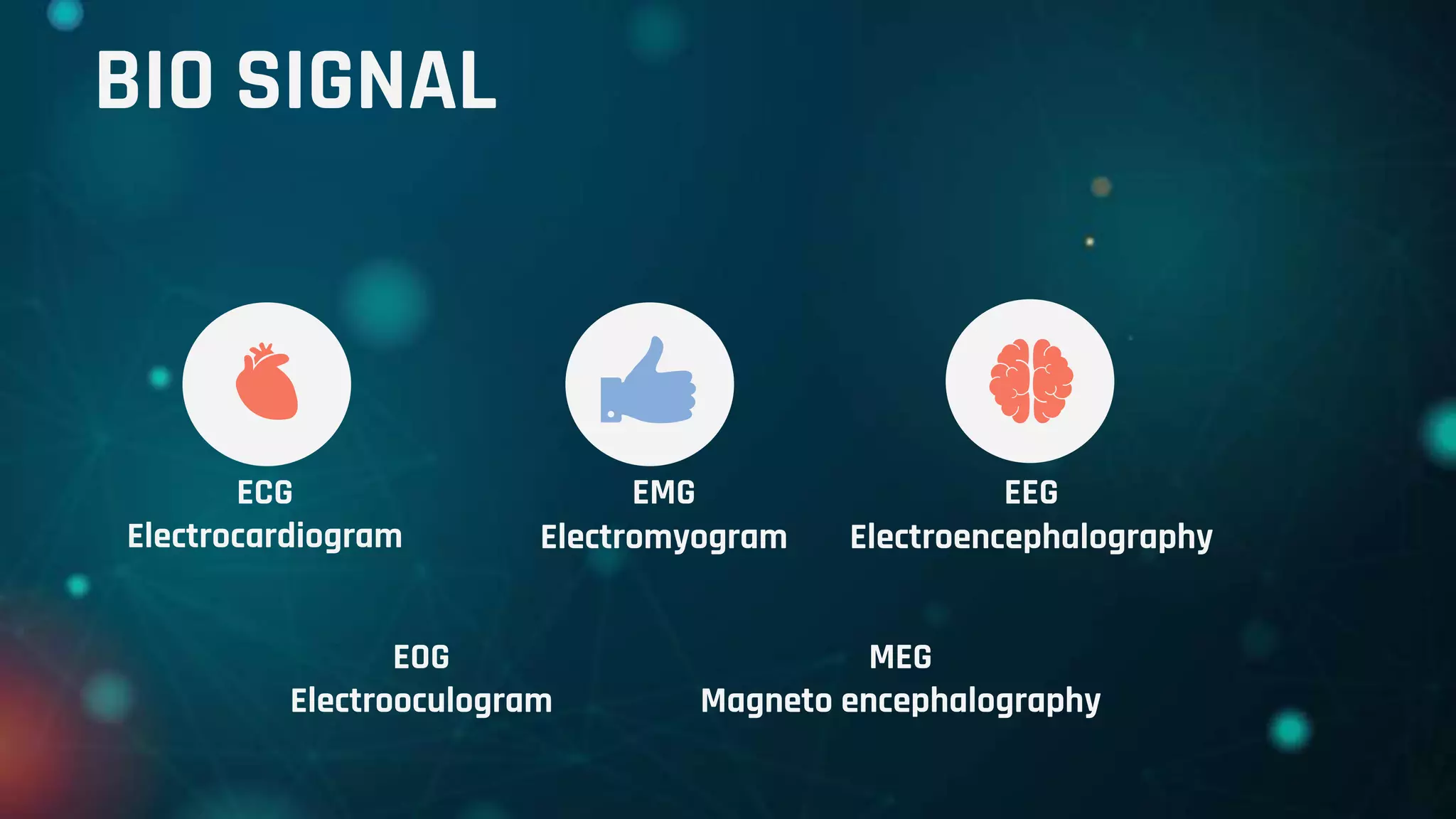 BIO SIGNAL

ECG
Electrocardiogram

EMG
Electromyogram

EEG
Electroencephalography

EOG
Electrooculogram

MEG
Magneto encephalography